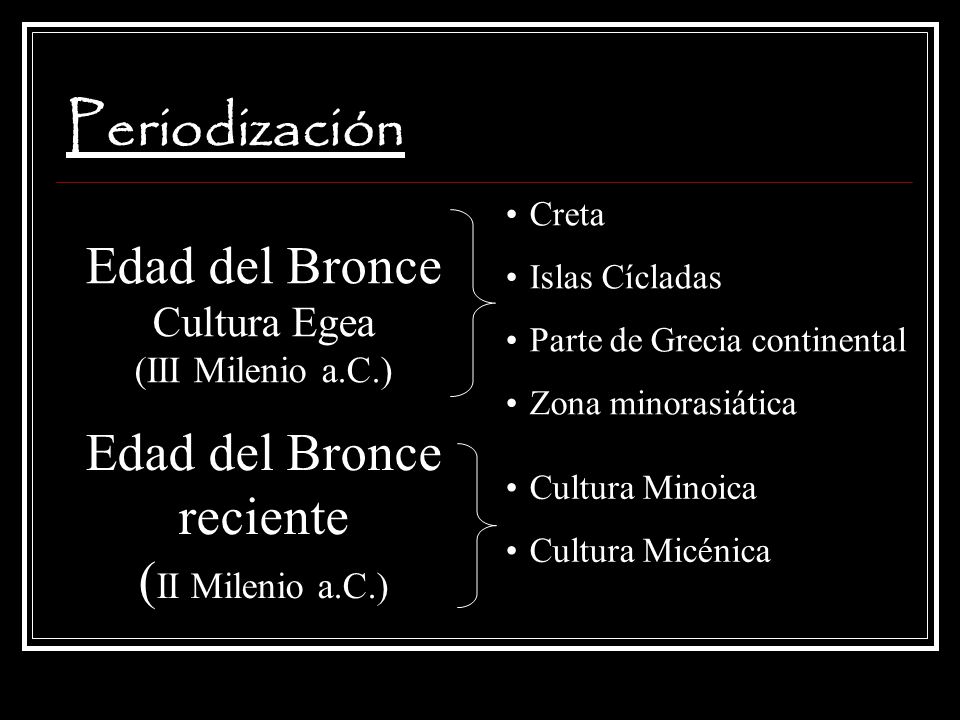 Periodización

Edad del Bronce
Cultura Egea
(III Milenio a.C.)

• Creta
• Islas Cícladas
• Parte de Grecia continental
• Zona minorasiática

Edad del Bronce reciente
(II Milenio a.C.)

• Cultura Minoica
• Cultura Micénica